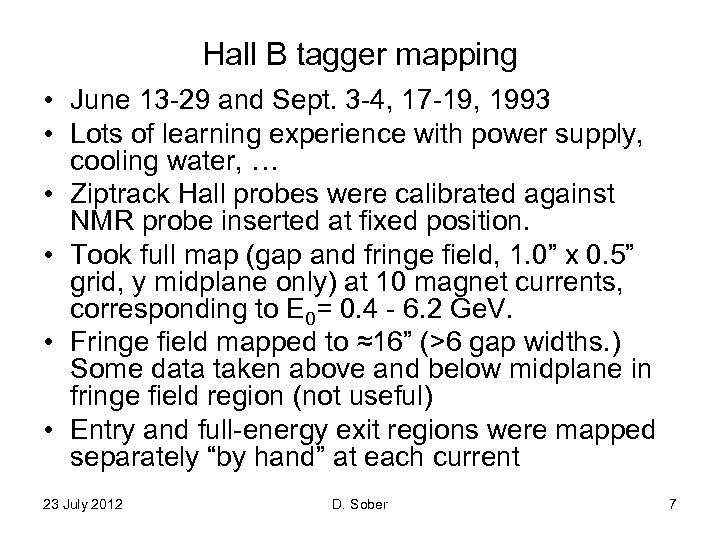 Hall B tagger mapping

• June 13-29 and Sept. 3-4, 17-19, 1993
• Lots of learning experience with power supply, cooling water, …
• Ziptrack Hall probes were calibrated against NMR probe inserted at fixed position.
• Took full map (gap and fringe field, 1.0” x 0.5” grid, y midplane only) at 10 magnet currents, corresponding to $E_0$= 0.4 - 6.2 GeV.
• Fringe field mapped to ≈16” (>6 gap widths.) Some data taken above and below midplane in fringe field region (not useful)
• Entry and full-energy exit regions were mapped separately “by hand” at each current

23 July 2012 D. Sober 7